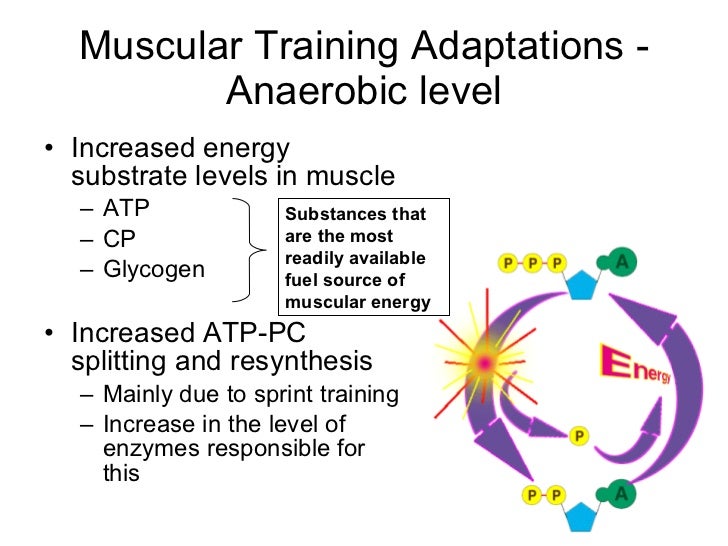 Muscular Training Adaptations - Anaerobic level

• Increased energy substrate levels in muscle
– ATP
– CP
– Glycogen

Substances that are the most readily available fuel source of muscular energy

• Increased ATP-PC splitting and resynthesis
– Mainly due to sprint training
– Increase in the level of enzymes responsible for this

P P P A

Energy

P

P P A